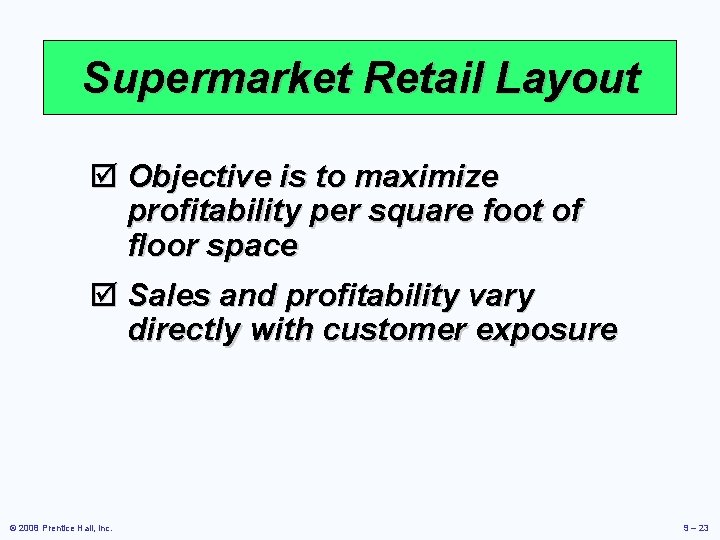 Supermarket Retail Layout

☑ Objective is to maximize profitability per square foot of floor space

☑ Sales and profitability vary directly with customer exposure

© 2008 Prentice Hall, Inc.

9 – 23